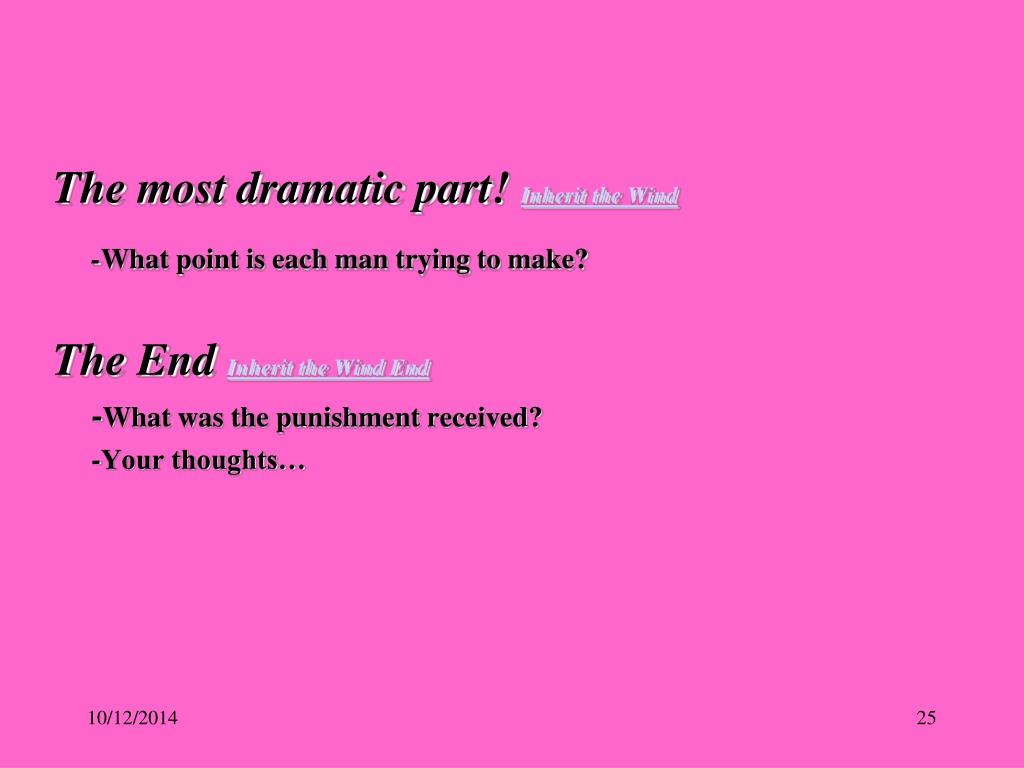 The most dramatic part! Inherit the Wind

-What point is each man trying to make?

The End Inherit the Wind End

-What was the punishment received?

-Your thoughts…

10/12/2014

25